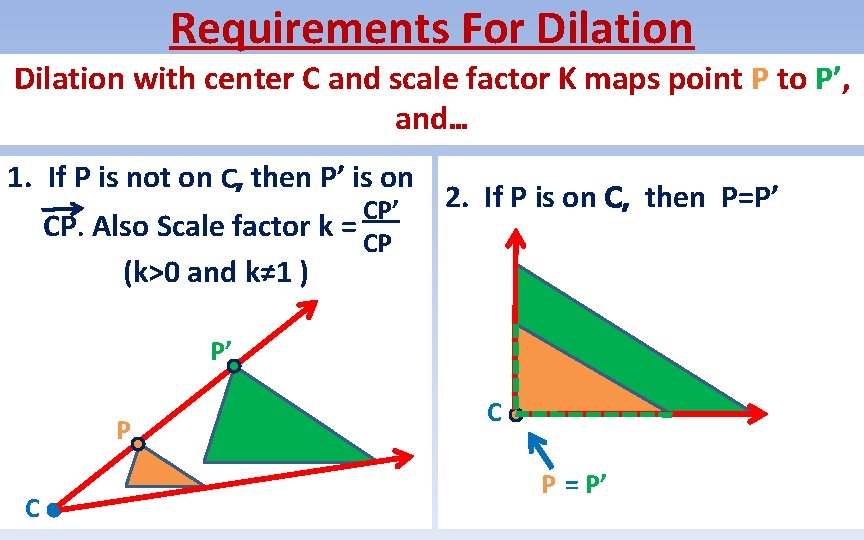 Requirements For Dilation

Dilation with center C and scale factor K maps point P to P', and…

1. If P is not on C, then P' is on $\overrightarrow{CP}$. Also Scale factor k = $\frac{CP'}{CP}$ (k>0 and k≠1 )

P'

P

C

2. If P is on C, then P=P'

C

P = P'